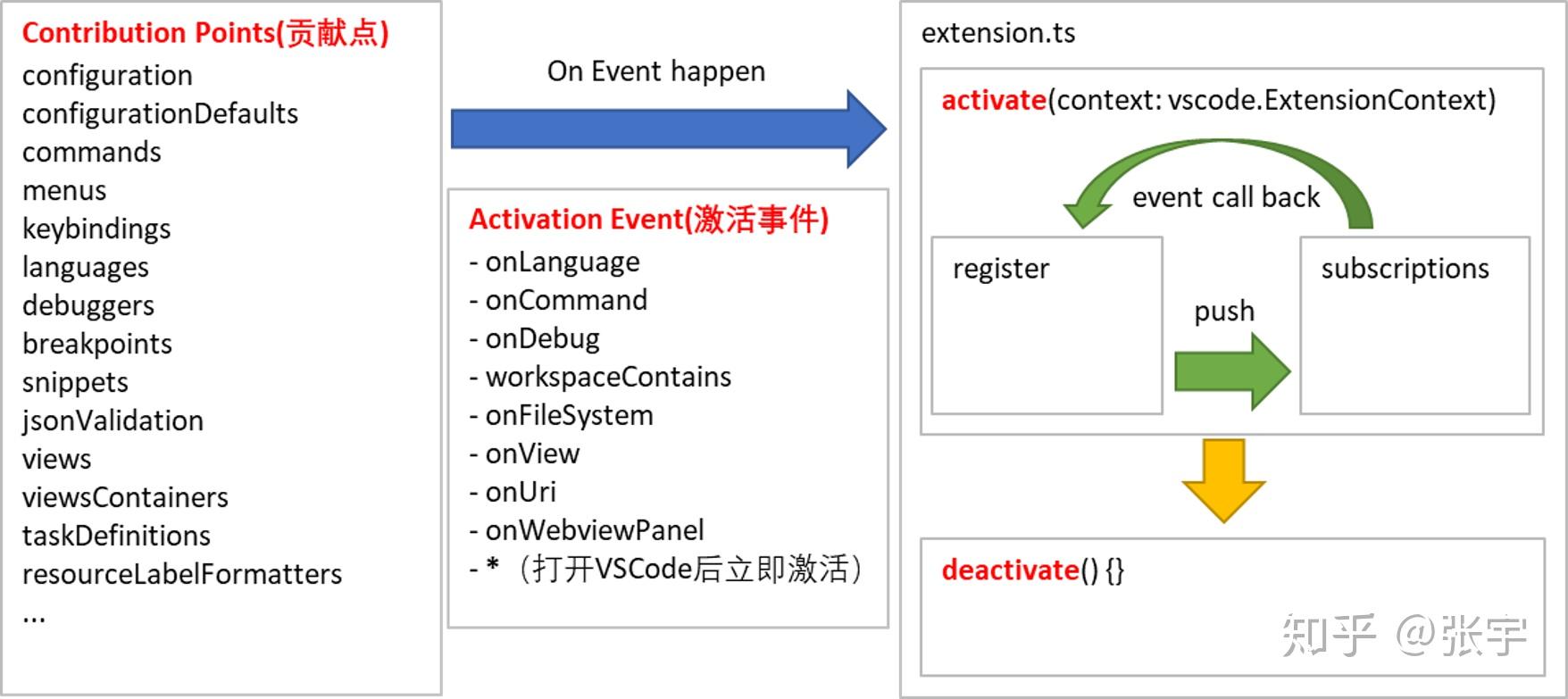 Contribution Points(贡献点)
configuration
configurationDefaults
commands
menus
keybindings
languages
debuggers
breakpoints
snippets
jsonValidation
views
viewsContainers
taskDefinitions
resourceLabelFormatters
...

On Event happen

Activation Event(激活事件)
- onLanguage
- onCommand
- onDebug
- workspaceContains
- onFileSystem
- onView
- onUri
- onWebviewPanel
- * （打开VSCode后立即激活）

extension.ts

activate(context: vscode.ExtensionContext)

event call back

register

push

subscriptions

deactivate() {}

知乎 @张宇